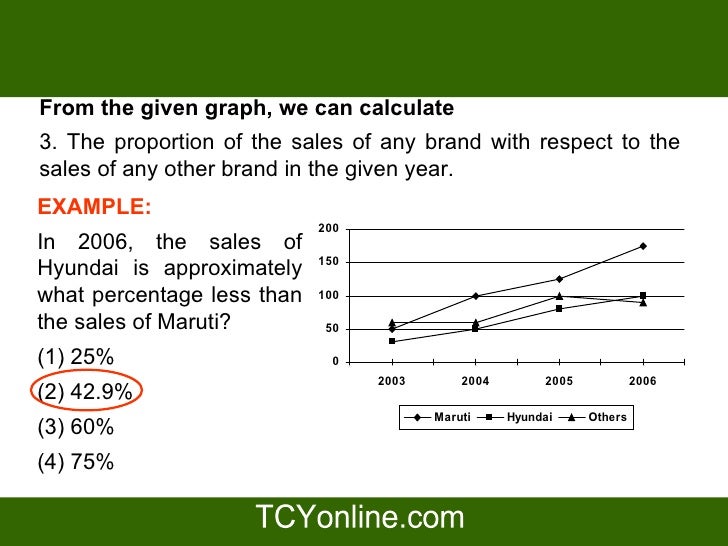 From the given graph, we can calculate

3. The proportion of the sales of any brand with respect to the sales of any other brand in the given year.

EXAMPLE:

In 2006, the sales of Hyundai is approximately what percentage less than the sales of Maruti?

(1) 25%

(2) 42.9%

(3) 60%

(4) 75%

200
150
100
50
0
2003
2004
2005
2006
Maruti
Hyundai
Others

TCYonline.com